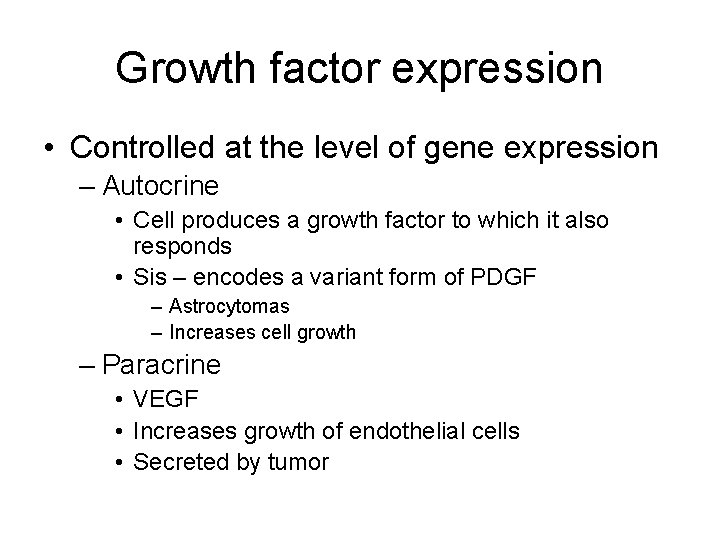 Growth factor expression

• Controlled at the level of gene expression
 – Autocrine
  • Cell produces a growth factor to which it also responds
  • Sis – encodes a variant form of PDGF
   – Astrocytomas
   – Increases cell growth
 – Paracrine
  • VEGF
  • Increases growth of endothelial cells
  • Secreted by tumor